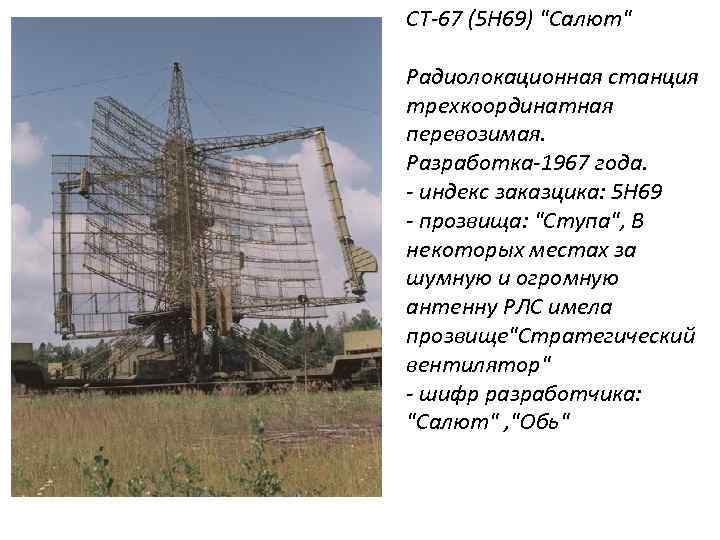 СТ-67 (5Н69) "Салют"

Радиолокационная станция трехкоординатная перевозимая.
Разработка-1967 года.
- индекс заказщика: 5Н69
- прозвища: "Ступа", В некоторых местах за шумную и огромную антенну РЛС имела прозвище"Стратегический вентилятор"
- шифр разработчика: "Салют" ,"Обь"